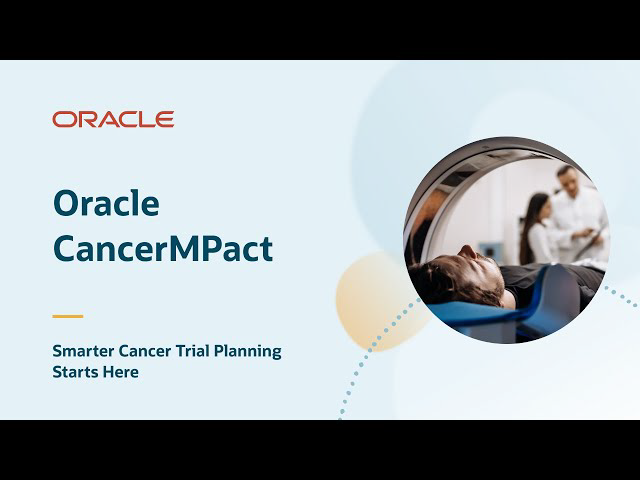 ORACLE

Oracle CancerMPact

Smarter Cancer Trial Planning Starts Here